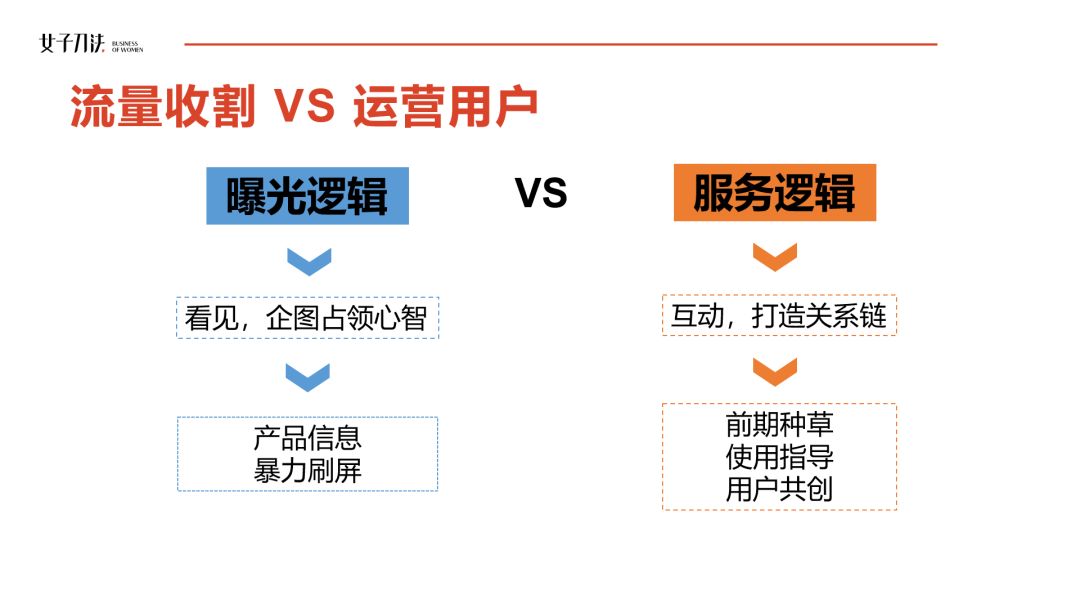 女子刀法 BUSINESS OF WOMEN

流量收割 VS 运营用户

曝光逻辑

VS

服务逻辑

看见，企图占领心智

产品信息
暴力刷屏

互动，打造关系链

前期种草
使用指导
用户共创